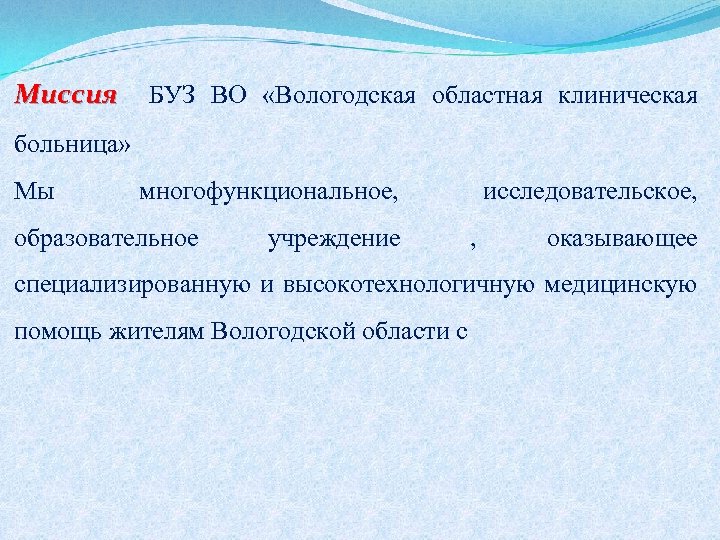 Миссия БУЗ ВО «Вологодская областная клиническая больница»

Мы многофункциональное, исследовательское, образовательное учреждение , оказывающее специализированную и высокотехнологичную медицинскую помощь жителям Вологодской области с